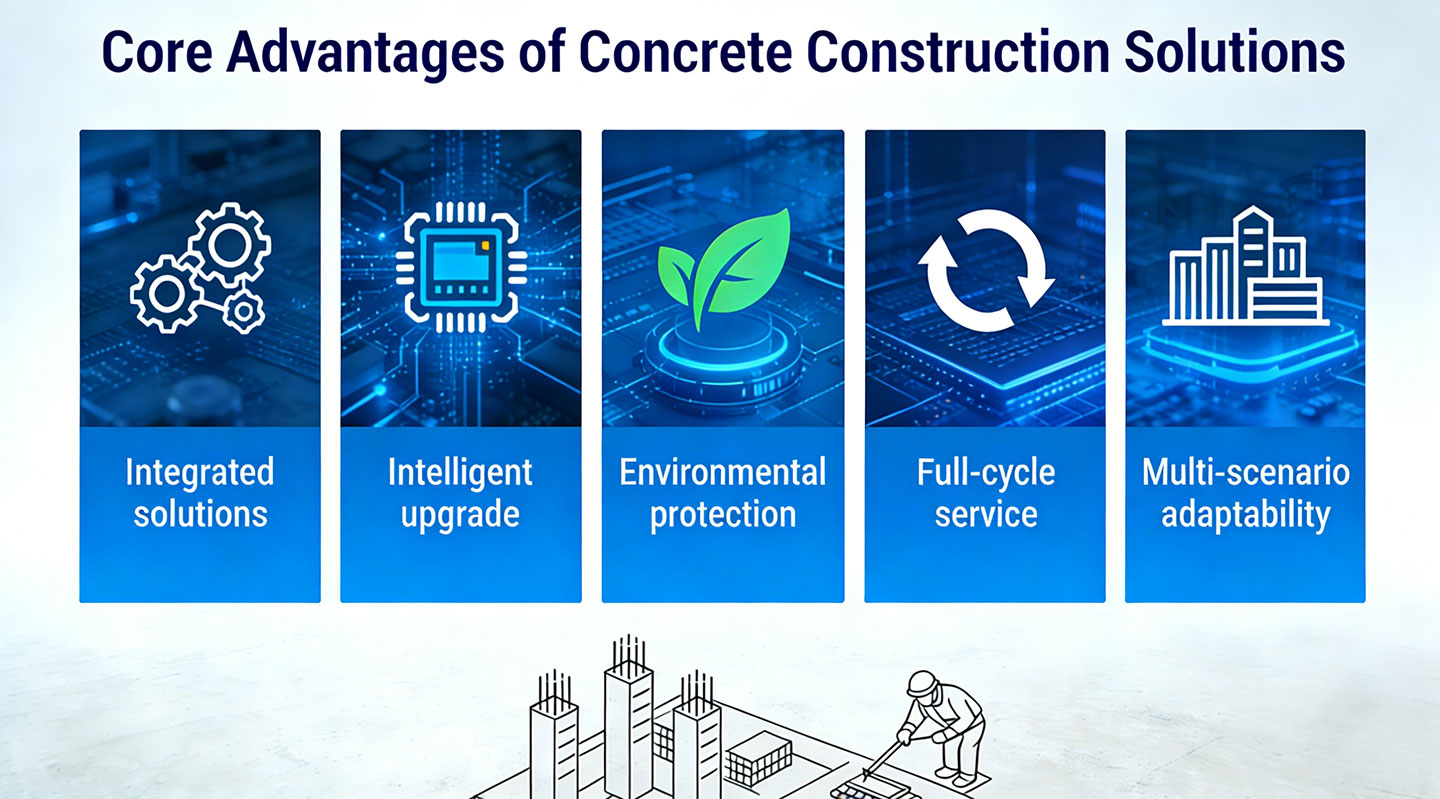 Core Advantages of Concrete Construction Solutions

Integrated solutions

Intelligent upgrade

Environmental protection

Full-cycle service

Multi-scenario adaptability